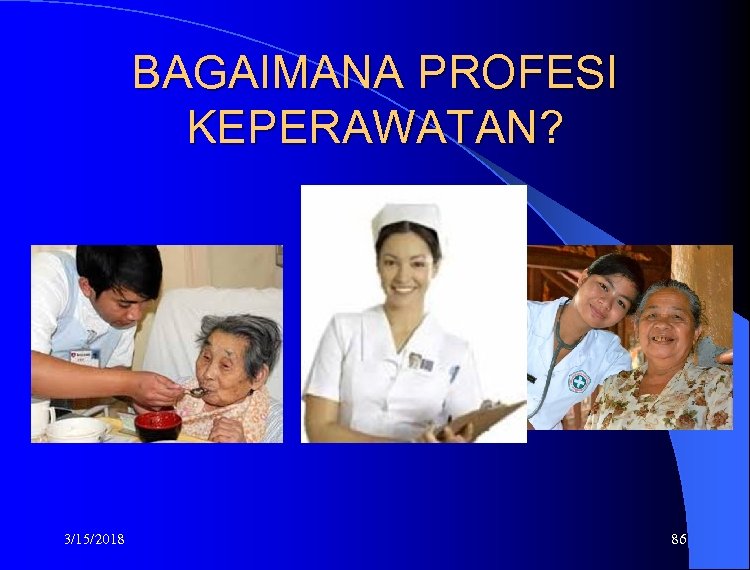 BAGAIMANA PROFESI KEPERAWATAN?

3/15/2018

86